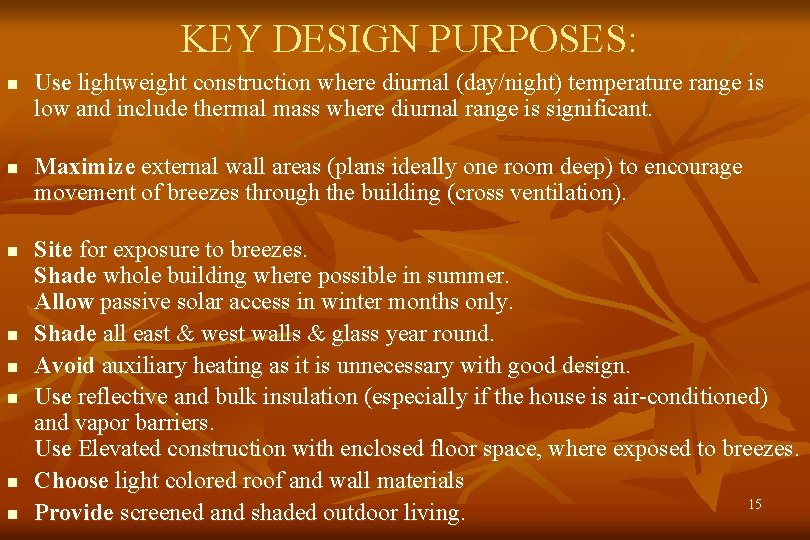 KEY DESIGN PURPOSES:

- Use lightweight construction where diurnal (day/night) temperature range is low and include thermal mass where diurnal range is significant.

- Maximize external wall areas (plans ideally one room deep) to encourage movement of breezes through the building (cross ventilation).

- Site for exposure to breezes.
Shade whole building where possible in summer.
Allow passive solar access in winter months only.
- Shade all east & west walls & glass year round.
- Avoid auxiliary heating as it is unnecessary with good design.
- Use reflective and bulk insulation (especially if the house is air-conditioned) and vapor barriers.
Use Elevated construction with enclosed floor space, where exposed to breezes.
- Choose light colored roof and wall materials
- Provide screened and shaded outdoor living.

15